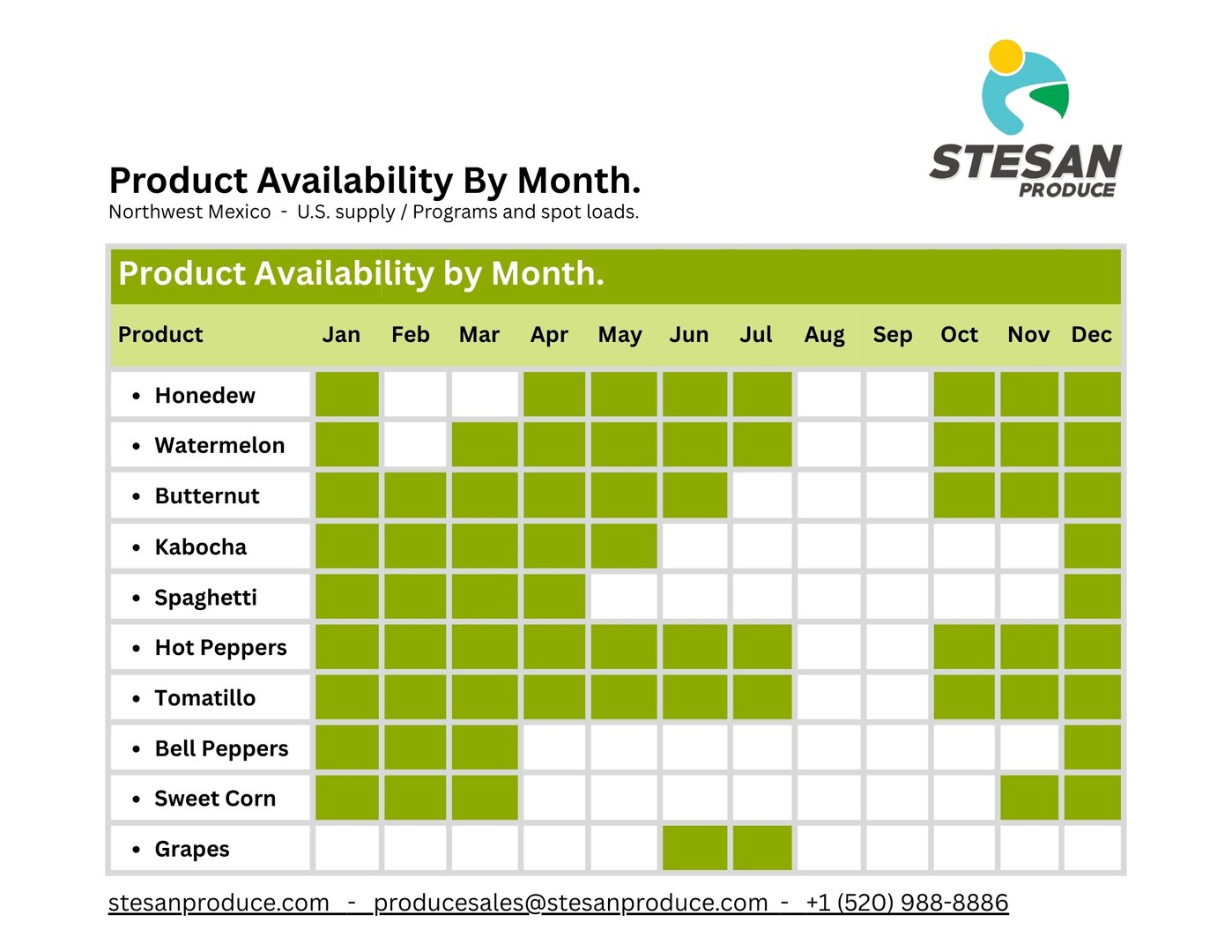 STESAN PRODUCE

Product Availability By Month.
Northwest Mexico - U.S. supply / Programs and spot loads.

Product Availability by Month.

| Product | Jan | Feb | Mar | Apr | May | Jun | Jul | Aug | Sep | Oct | Nov | Dec |
|---|---|---|---|---|---|---|---|---|---|---|---|---|
| • Honedew | | | | | | | | | | | | |
| • Watermelon | | | | | | | | | | | | |
| • Butternut | | | | | | | | | | | | |
| • Kabocha | | | | | | | | | | | | |
| • Spaghetti | | | | | | | | | | | | |
| • Hot Peppers | | | | | | | | | | | | |
| • Tomatillo | | | | | | | | | | | | |
| • Bell Peppers | | | | | | | | | | | | |
| • Sweet Corn | | | | | | | | | | | | |
| • Grapes | | | | | | | | | | | | |

stesanproduce.com - producesales@stesanproduce.com - +1 (520) 988-8886